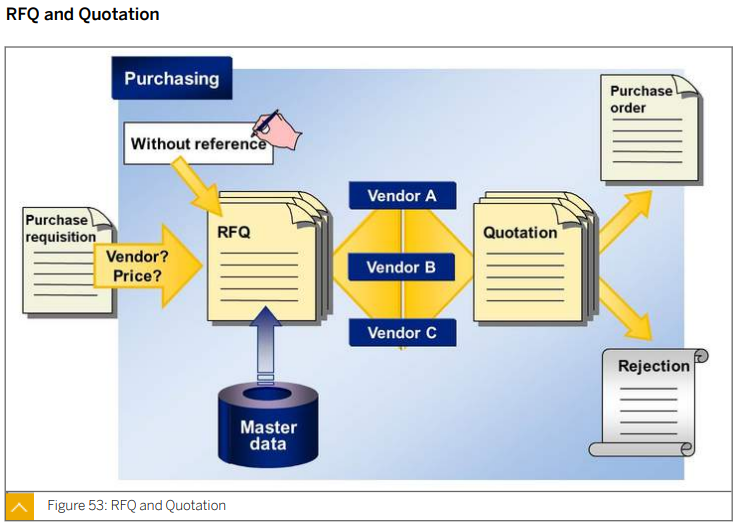 RFQ and Quotation

Purchasing

Without reference

Purchase requisition

Vendor? Price?

RFQ

Master data

Vendor A

Vendor B

Vendor C

Quotation

Purchase order

Rejection

Figure 53: RFQ and Quotation